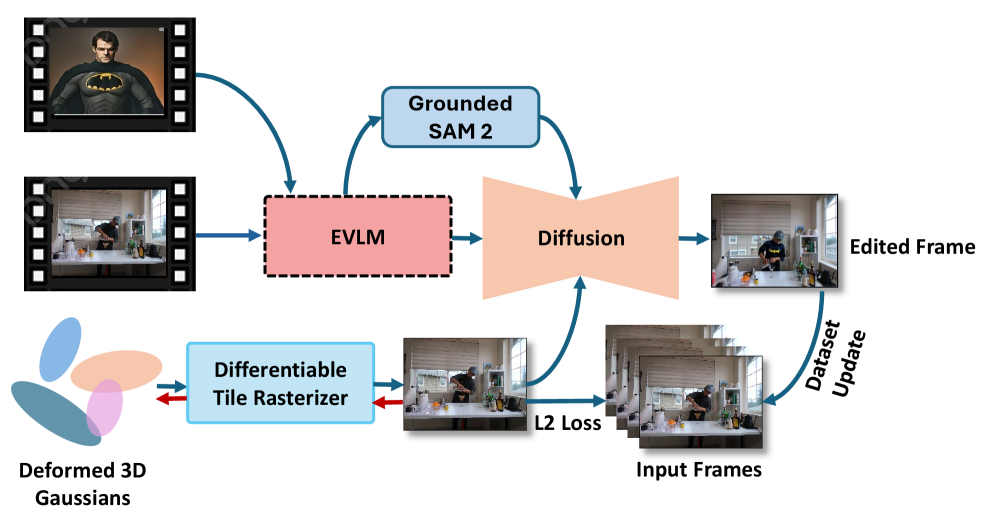 Grounded SAM 2

EVLM

Diffusion

Edited Frame

Dataset Update

Differentiable Tile Rasterizer

L2 Loss

Deformed 3D Gaussians

Input Frames